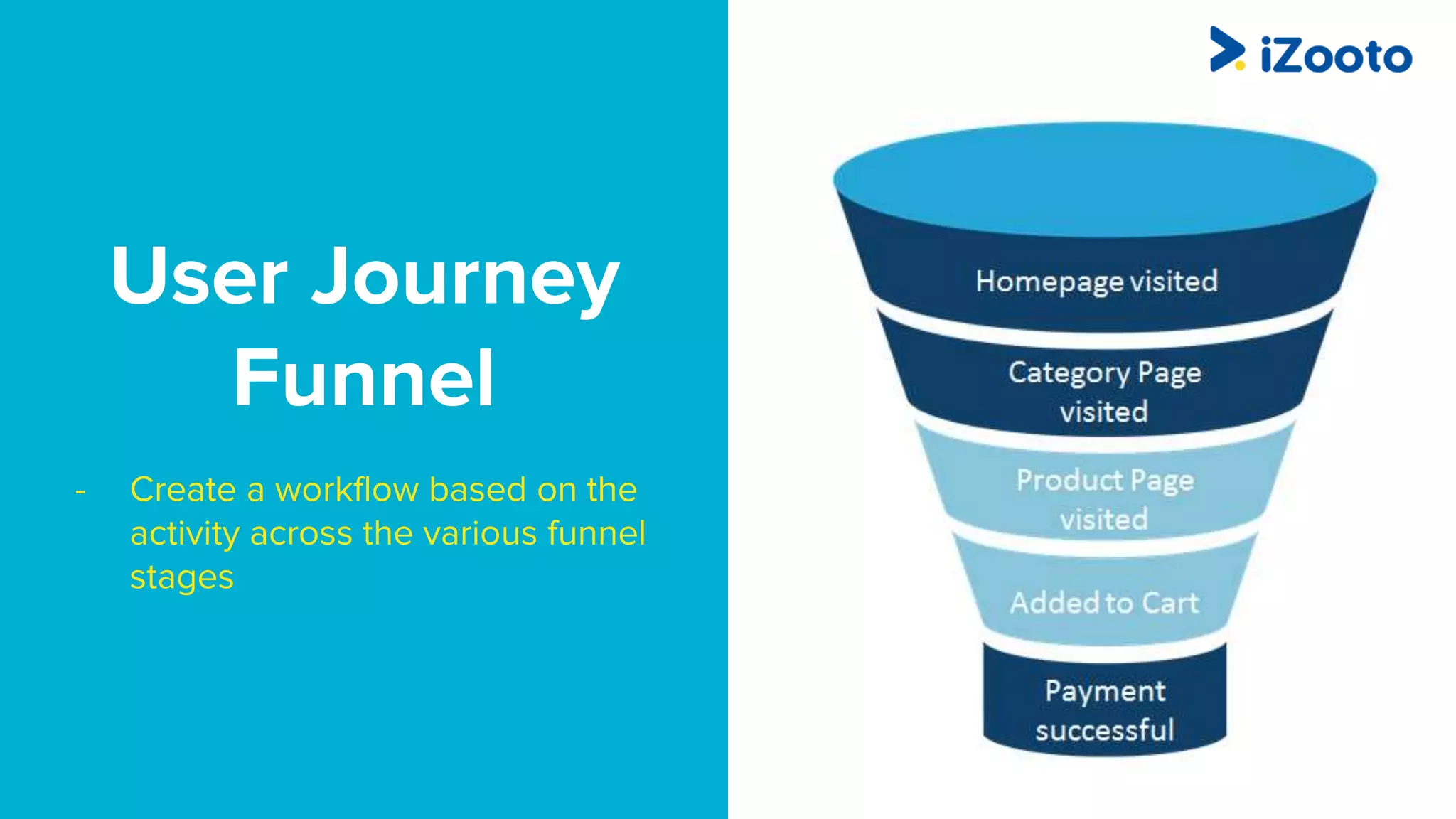 User Journey Funnel

- Create a workflow based on the activity across the various funnel stages

iZooto

Homepage visited

Category Page visited

Product Page visited

Added to Cart

Payment successful